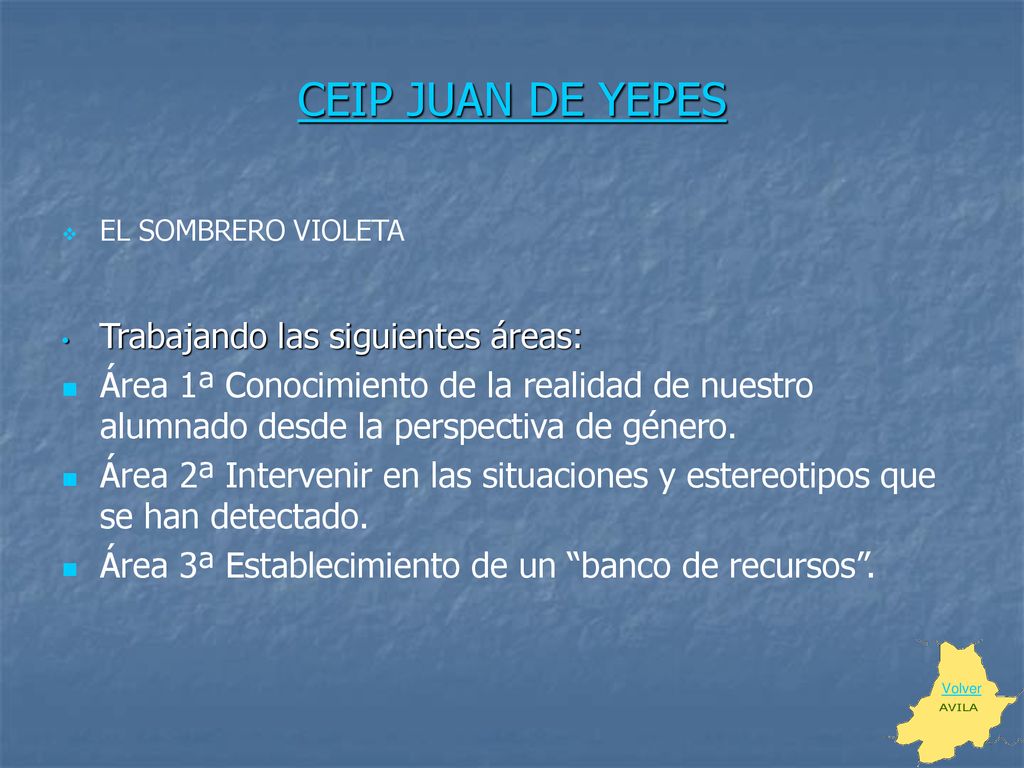 CEIP JUAN DE YEPES

EL SOMBRERO VIOLETA

Trabajando las siguientes áreas:

Área 1ª Conocimiento de la realidad de nuestro alumnado desde la perspectiva de género.

Área 2ª Intervenir en las situaciones y estereotipos que se han detectado.

Área 3ª Establecimiento de un “banco de recursos”.

Volver
AVILA